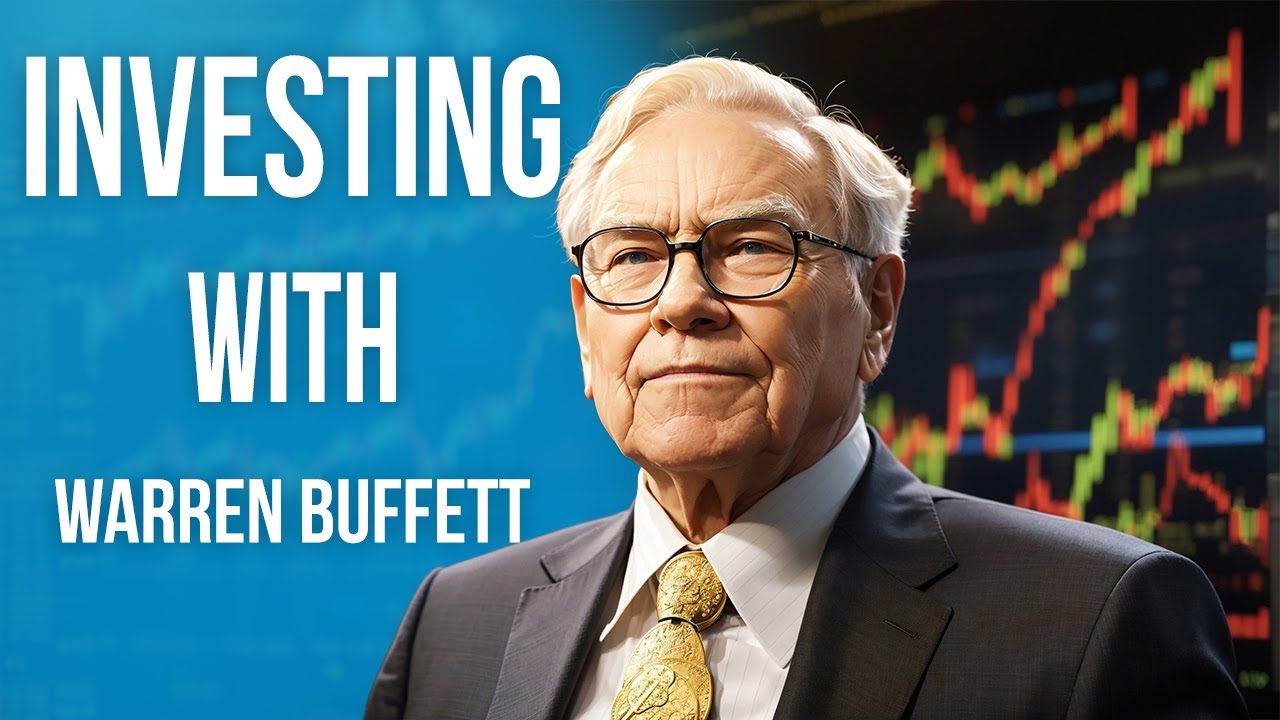 INVESTING
WITH
WARREN BUFFETT